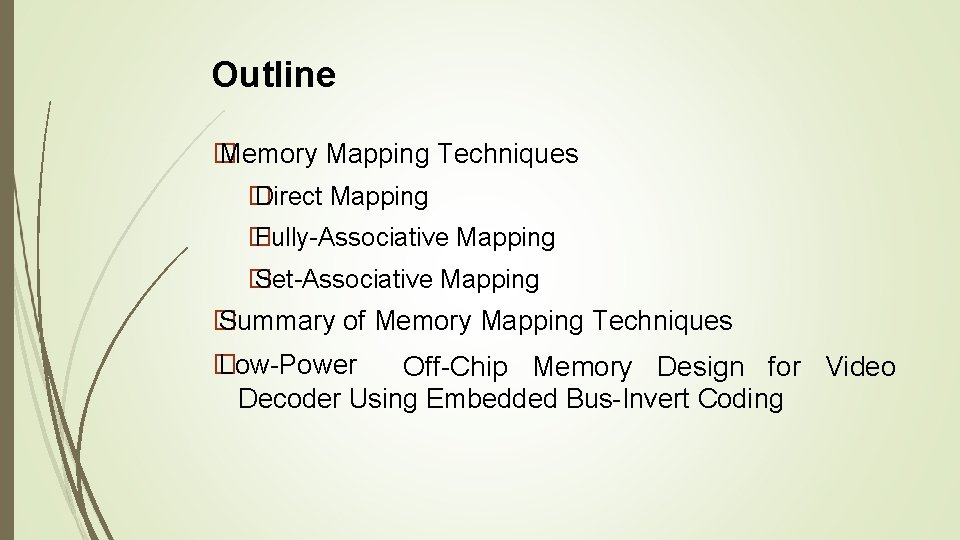 Outline

Memory Mapping Techniques

Direct Mapping

Fully-Associative Mapping

Set-Associative Mapping

Summary of Memory Mapping Techniques

Low-Power Off-Chip Memory Design for Video Decoder Using Embedded Bus-Invert Coding